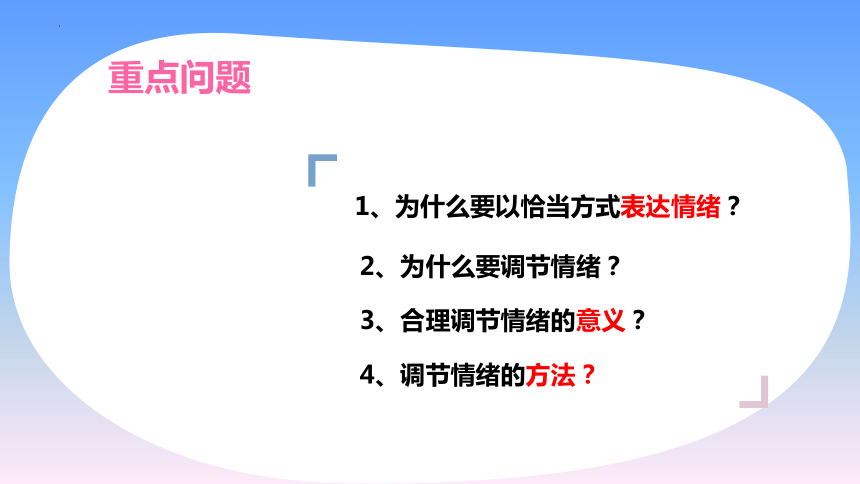 重点问题

1、为什么要以恰当方式表达情绪？

2、为什么要调节情绪？

3、合理调节情绪的意义？

4、调节情绪的方法？